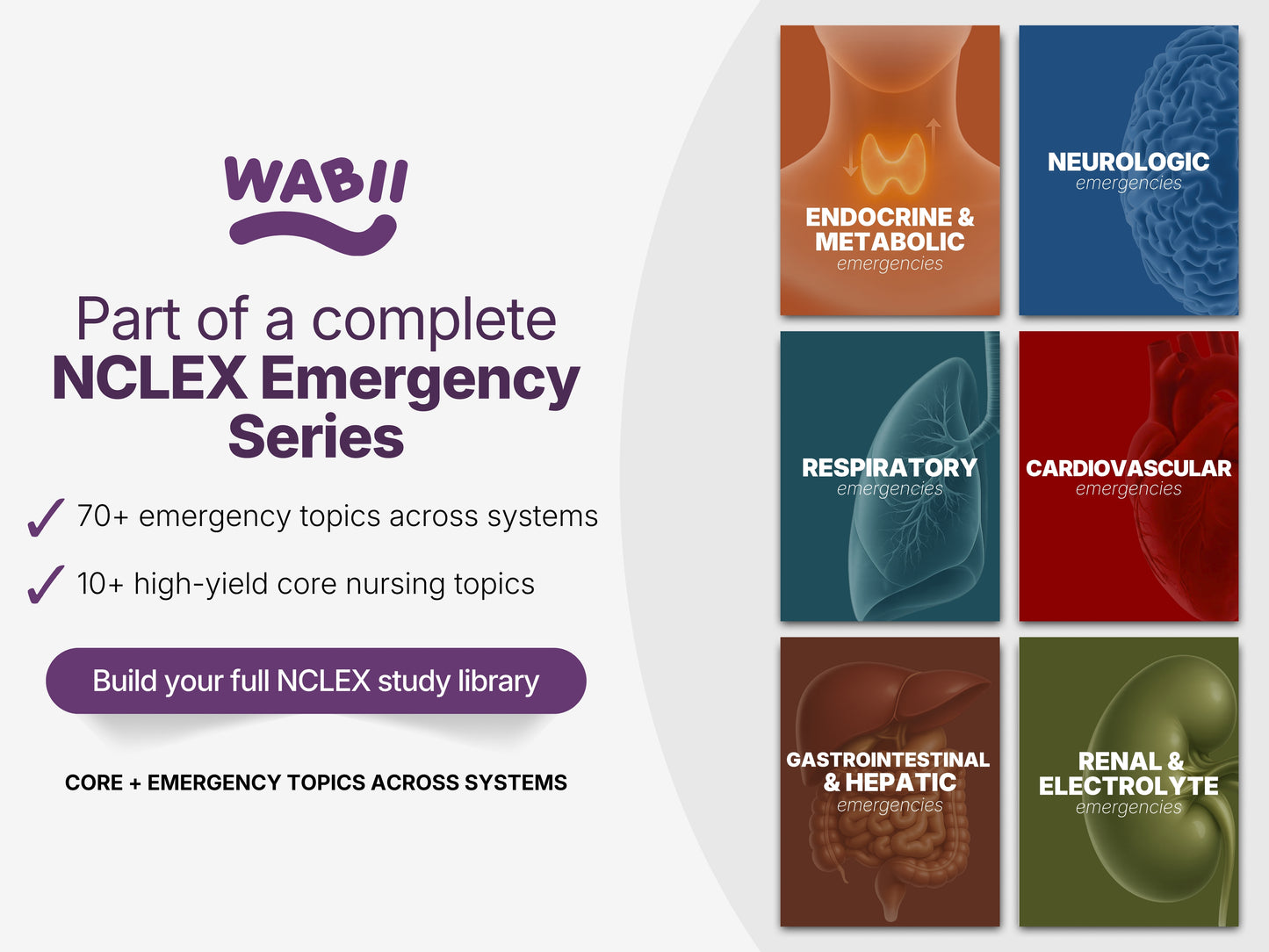 WABII

Part of a complete
NCLEX Emergency Series

✓ 70+ emergency topics across systems

✓ 10+ high-yield core nursing topics

Build your full NCLEX study library

CORE + EMERGENCY TOPICS ACROSS SYSTEMS

ENDOCRINE & METABOLIC
emergencies

NEUROLOGIC
emergencies

RESPIRATORY
emergencies

CARDIOVASCULAR
emergencies

GASTROINTESTINAL & HEPATIC
emergencies

RENAL & ELECTROLYTE
emergencies